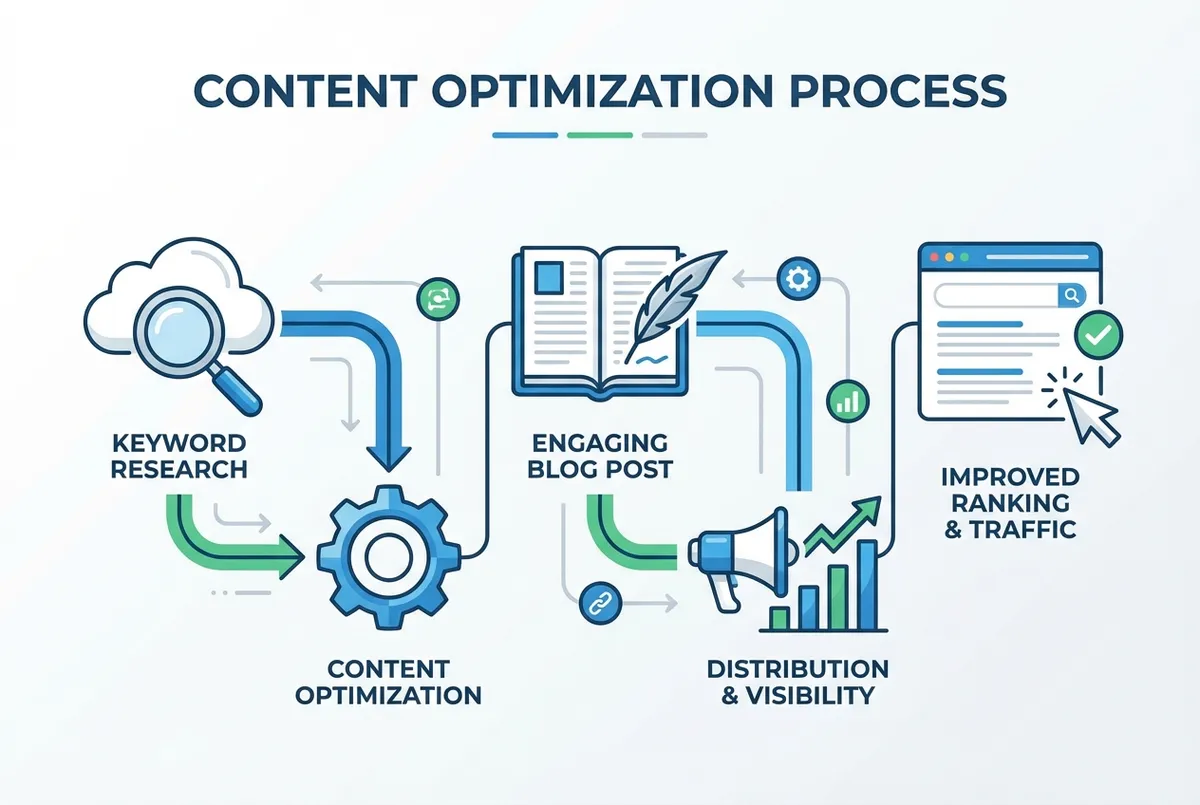 CONTENT OPTIMIZATION PROCESS

KEYWORD RESEARCH

CONTENT OPTIMIZATION

ENGAGING BLOG POST

DISTRIBUTION & VISIBILITY

IMPROVED RANKING & TRAFFIC